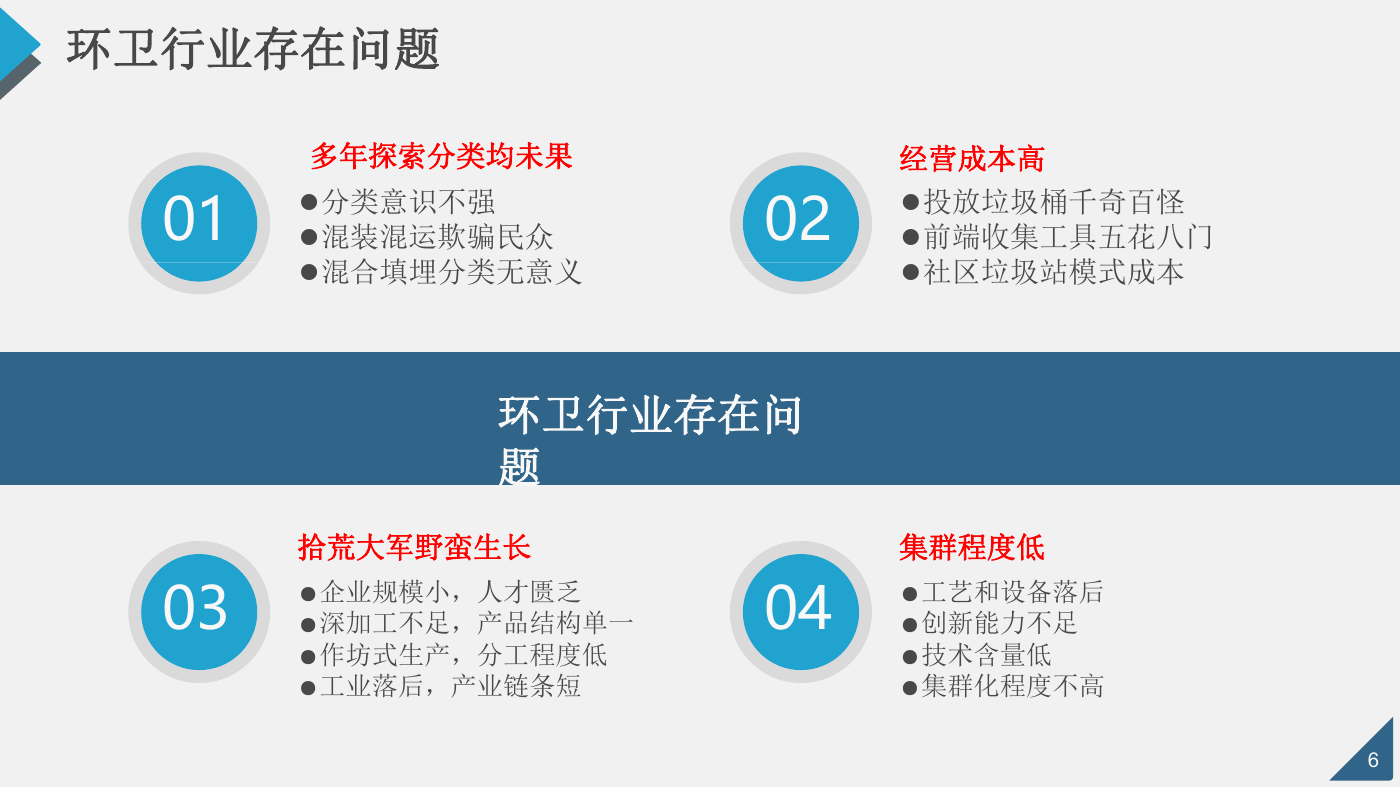 环卫行业存在问题

01

多年探索分类均未果

●分类意识不强
●混装混运欺骗民众
●混合填埋分类无意义

02

经营成本高

●投放垃圾桶千奇百怪
●前端收集工具五花八门
●社区垃圾站模式成本

环卫行业存在问题

03

拾荒大军野蛮生长

●企业规模小，人才匮乏
●深加工不足，产品结构单一
●作坊式生产，分工程度低
●工业落后，产业链条短

04

集群程度低

●工艺和设备落后
●创新能力不足
●技术含量低
●集群化程度不高

6